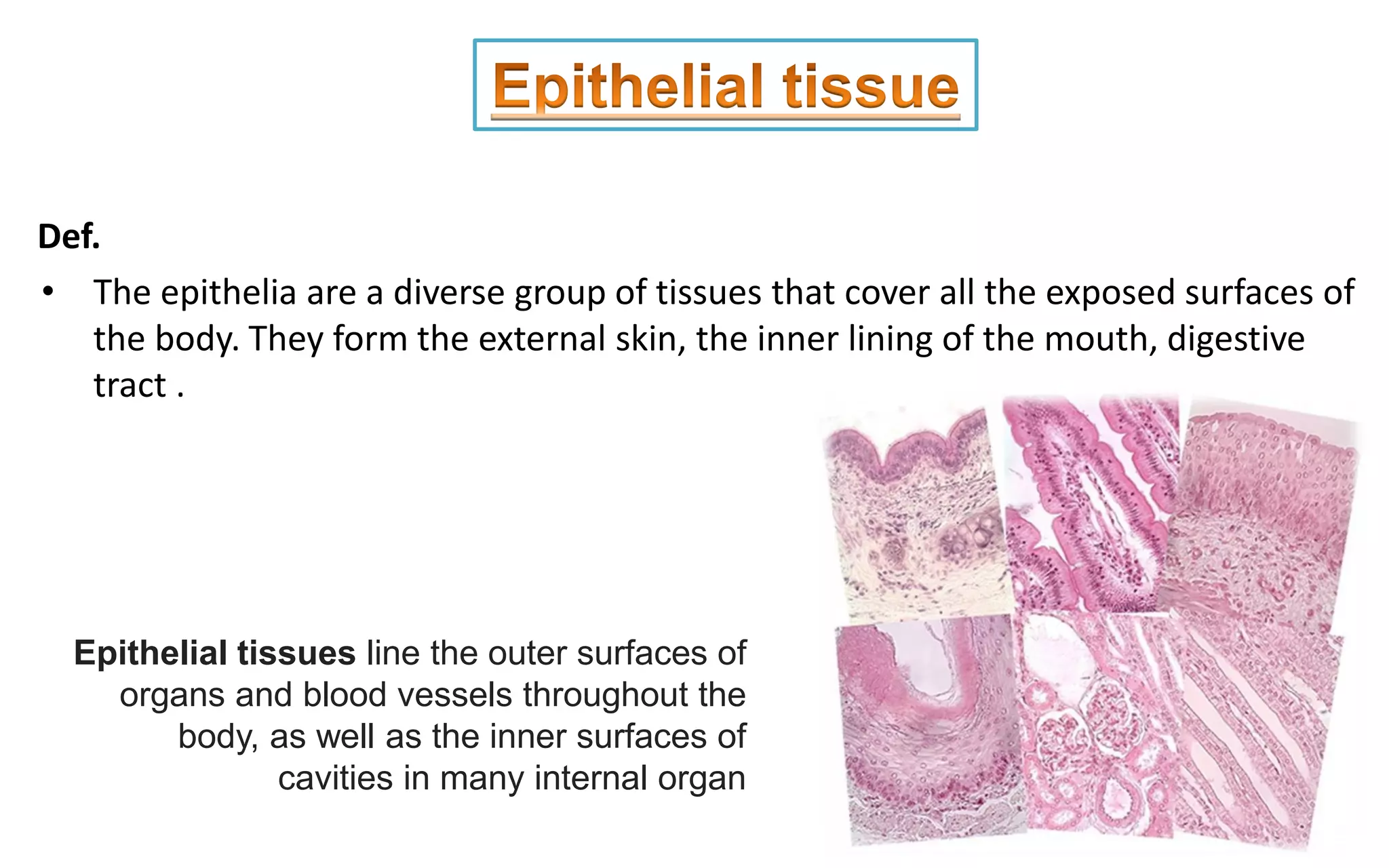 Epithelial tissue

Def.

• The epithelia are a diverse group of tissues that cover all the exposed surfaces of the body. They form the external skin, the inner lining of the mouth, digestive tract .

Epithelial tissues line the outer surfaces of organs and blood vessels throughout the body, as well as the inner surfaces of cavities in many internal organ